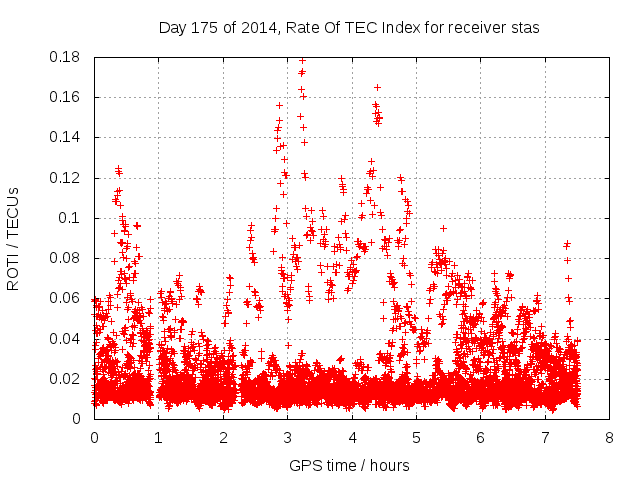 Day 175 of 2014, Rate Of TEC Index for receiver stas

ROTI / TECUs

0.18
0.16
0.14
0.12
0.1
0.08
0.06
0.04
0.02
0

0 1 2 3 4 5 6 7 8

GPS time / hours